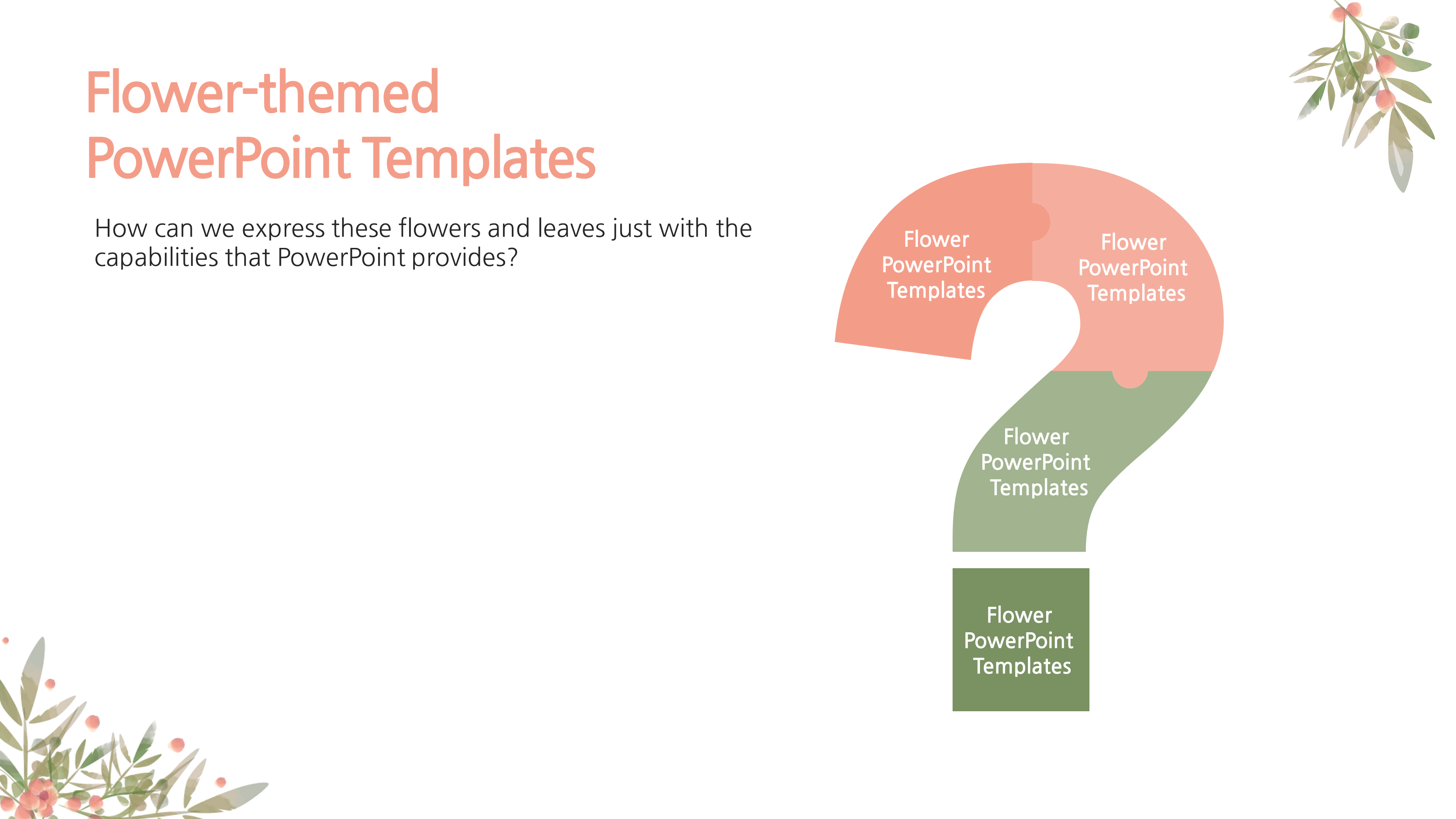 Flower-themed PowerPoint Templates

How can we express these flowers and leaves just with the capabilities that PowerPoint provides?

Flower PowerPoint Templates

Flower PowerPoint Templates

Flower PowerPoint Templates

Flower PowerPoint Templates